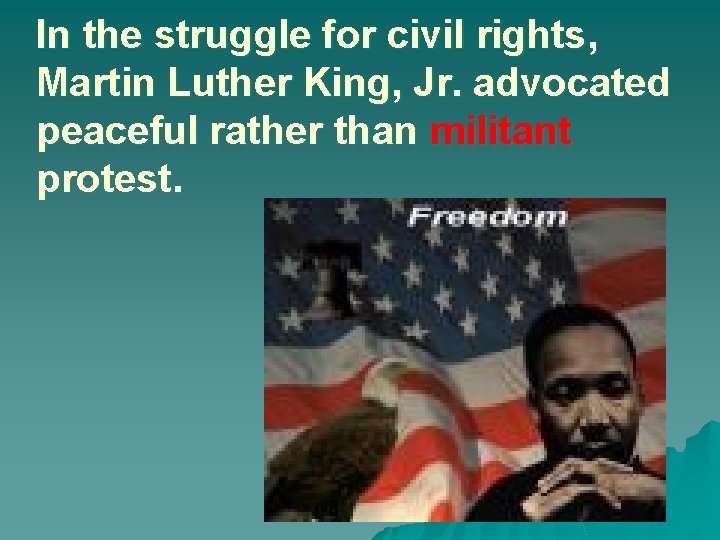 In the struggle for civil rights, Martin Luther King, Jr. advocated peaceful rather than militant protest.

Freedom